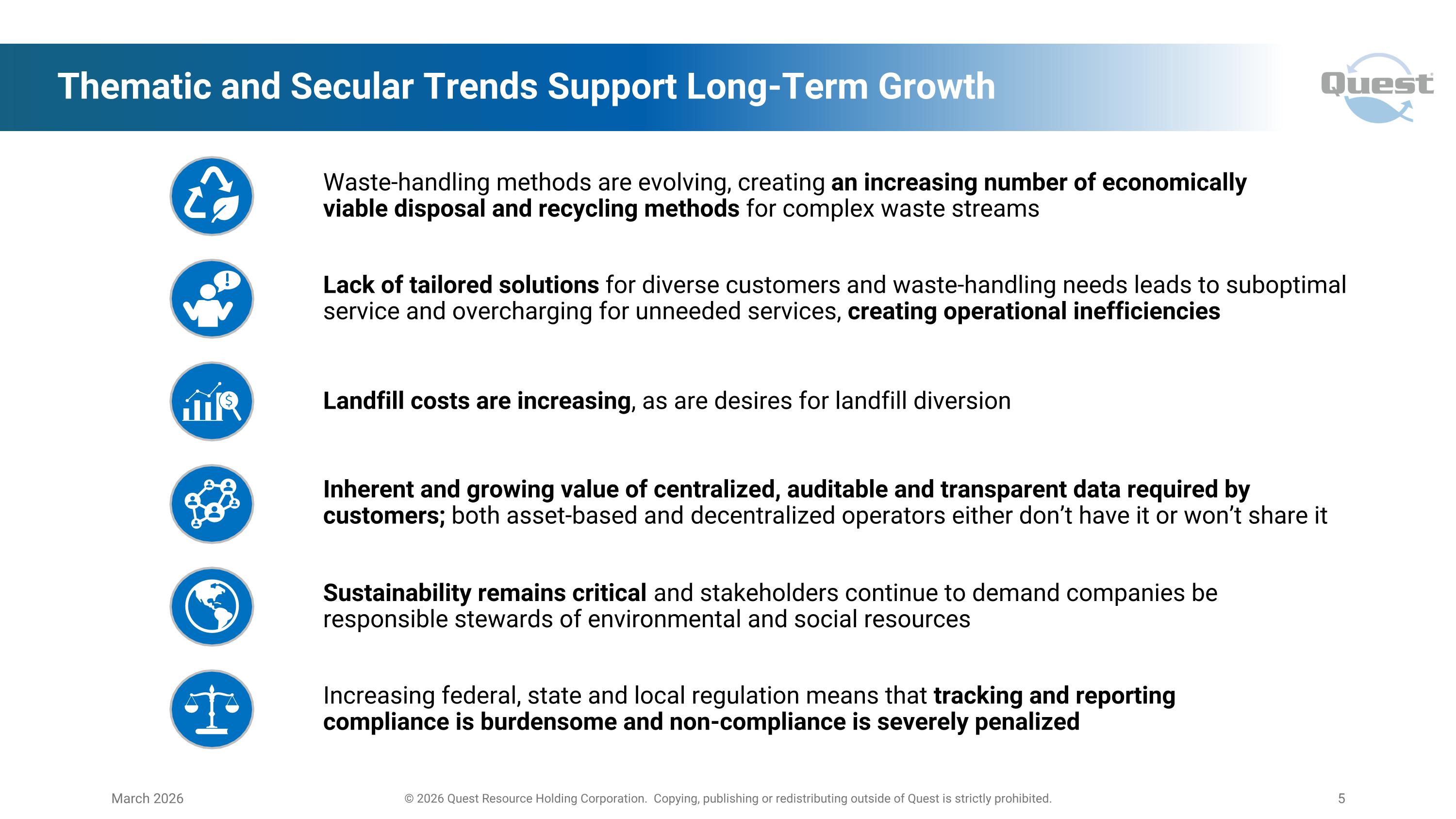 Thematic and Secular Trends Support Long-Term Growth

Quest

Waste-handling methods are evolving, creating an increasing number of economically viable disposal and recycling methods for complex waste streams

Lack of tailored solutions for diverse customers and waste-handling needs leads to suboptimal service and overcharging for unneeded services, creating operational inefficiencies

Landfill costs are increasing, as are desires for landfill diversion

Inherent and growing value of centralized, auditable and transparent data required by customers; both asset-based and decentralized operators either don't have it or won't share it

Sustainability remains critical and stakeholders continue to demand companies be responsible stewards of environmental and social resources

Increasing federal, state and local regulation means that tracking and reporting compliance is burdensome and non-compliance is severely penalized

March 2026

© 2026 Quest Resource Holding Corporation. Copying, publishing or redistributing outside of Quest is strictly prohibited.

5